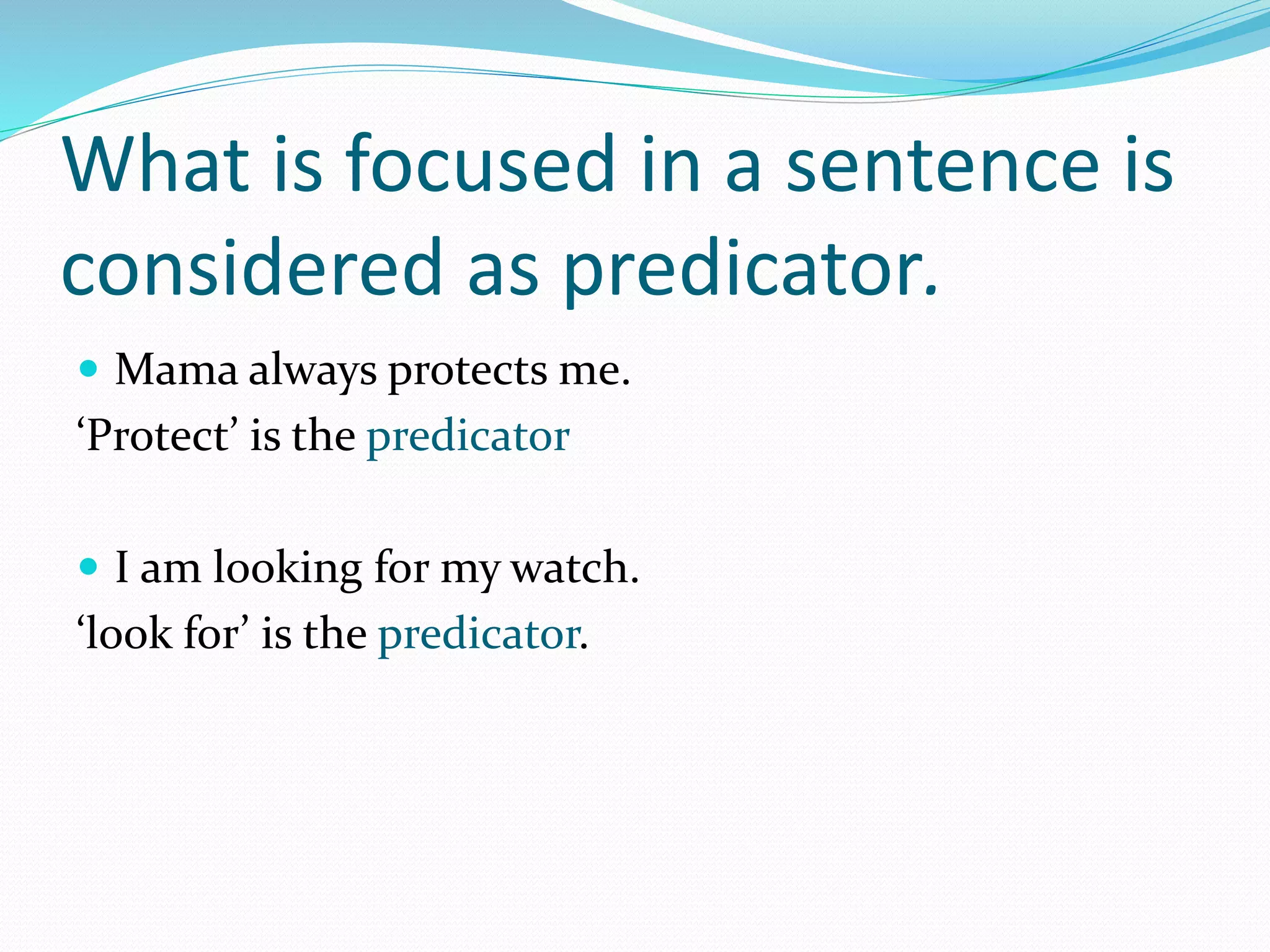 What is focused in a sentence is considered as predicator.

Mama always protects me.

‘Protect’ is the predicator

I am looking for my watch.

‘look for’ is the predicator.